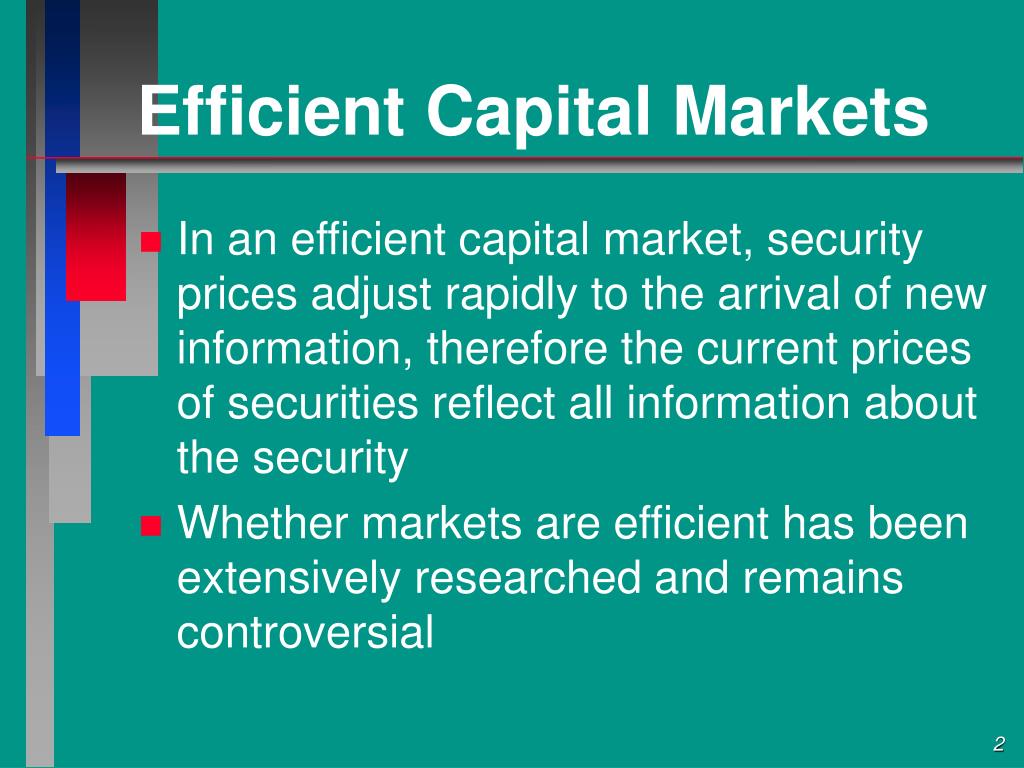 Efficient Capital Markets

In an efficient capital market, security prices adjust rapidly to the arrival of new information, therefore the current prices of securities reflect all information about the security

Whether markets are efficient has been extensively researched and remains controversial

2